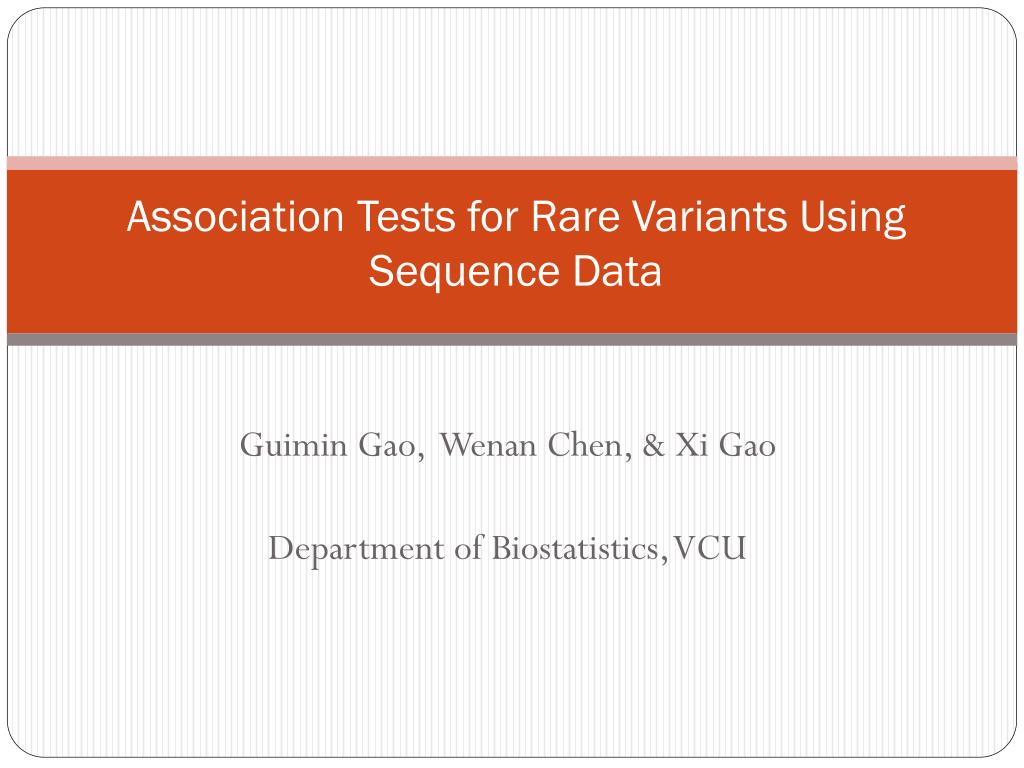 Association Tests for Rare Variants Using Sequence Data

Guimin Gao, Wenan Chen, & Xi Gao

Department of Biostatistics, VCU